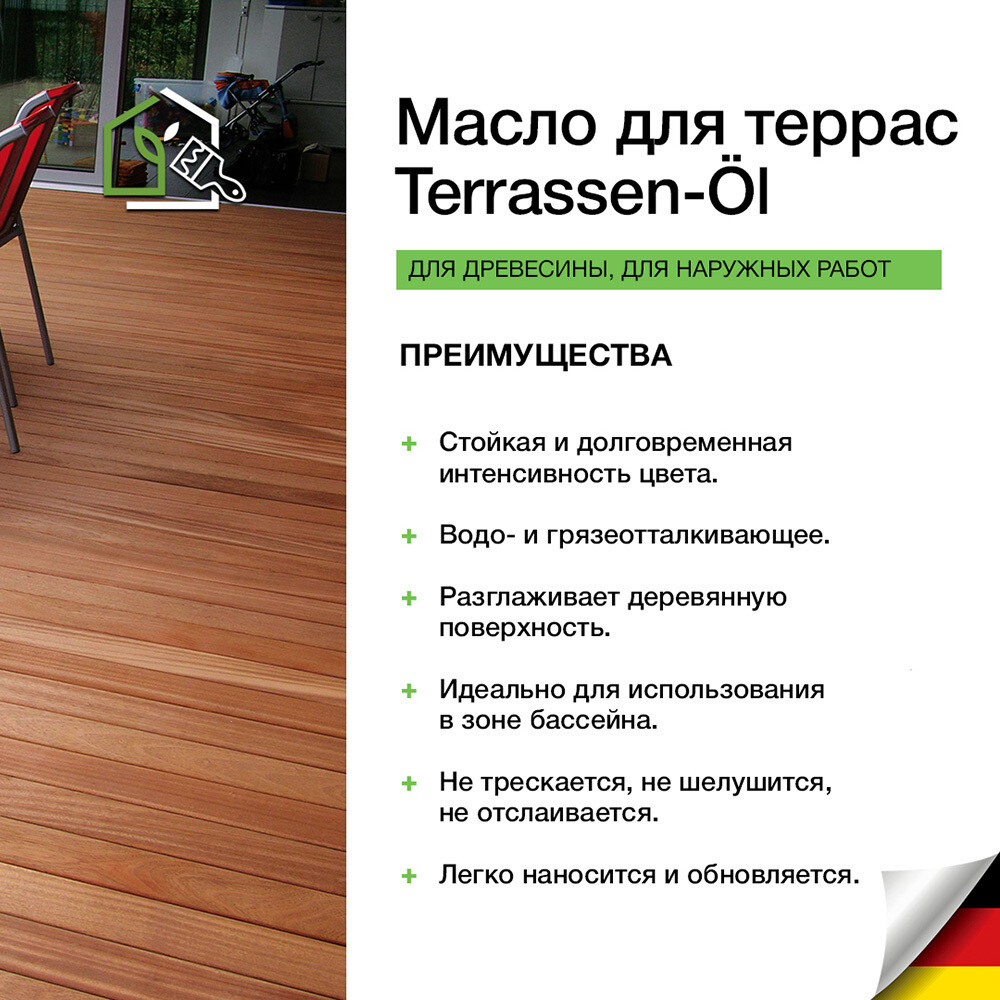 Масло для террас
Terrassen-Öl

ДЛЯ ДРЕВЕСИНЫ, ДЛЯ НАРУЖНЫХ РАБОТ

ПРЕИМУЩЕСТВА

+ Стойкая и долговременная интенсивность цвета.

+ Водо- и грязеотталкивающее.

+ Разглаживает деревянную поверхность.

+ Идеально для использования в зоне бассейна.

+ Не трескается, не шелушится, не отслаивается.

+ Легко наносится и обновляется.